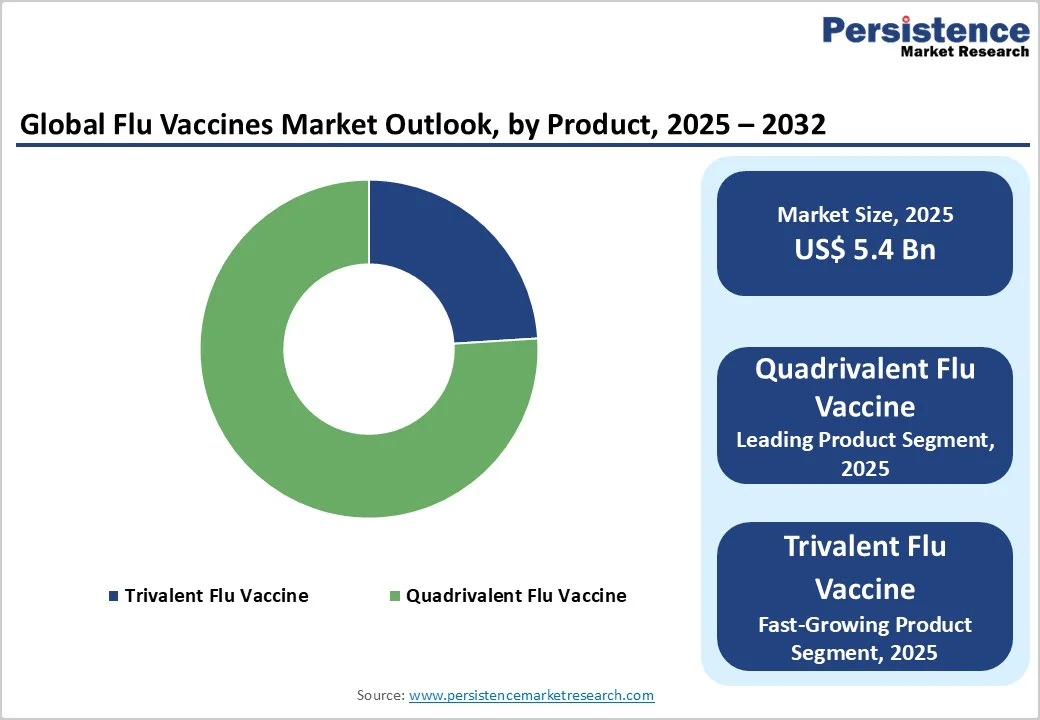 Persistence
Market Research

Global Flu Vaccines Market Outlook, by Product, 2025 – 2032

Trivalent Flu Vaccine
Quadrivalent Flu Vaccine

Market Size, 2025
US$ 5.4 Bn

Quadrivalent Flu Vaccine
Leading Product Segment, 2025

Trivalent Flu Vaccine
Fast-Growing Product Segment, 2025

Source: www.persistencemarketresearch.com